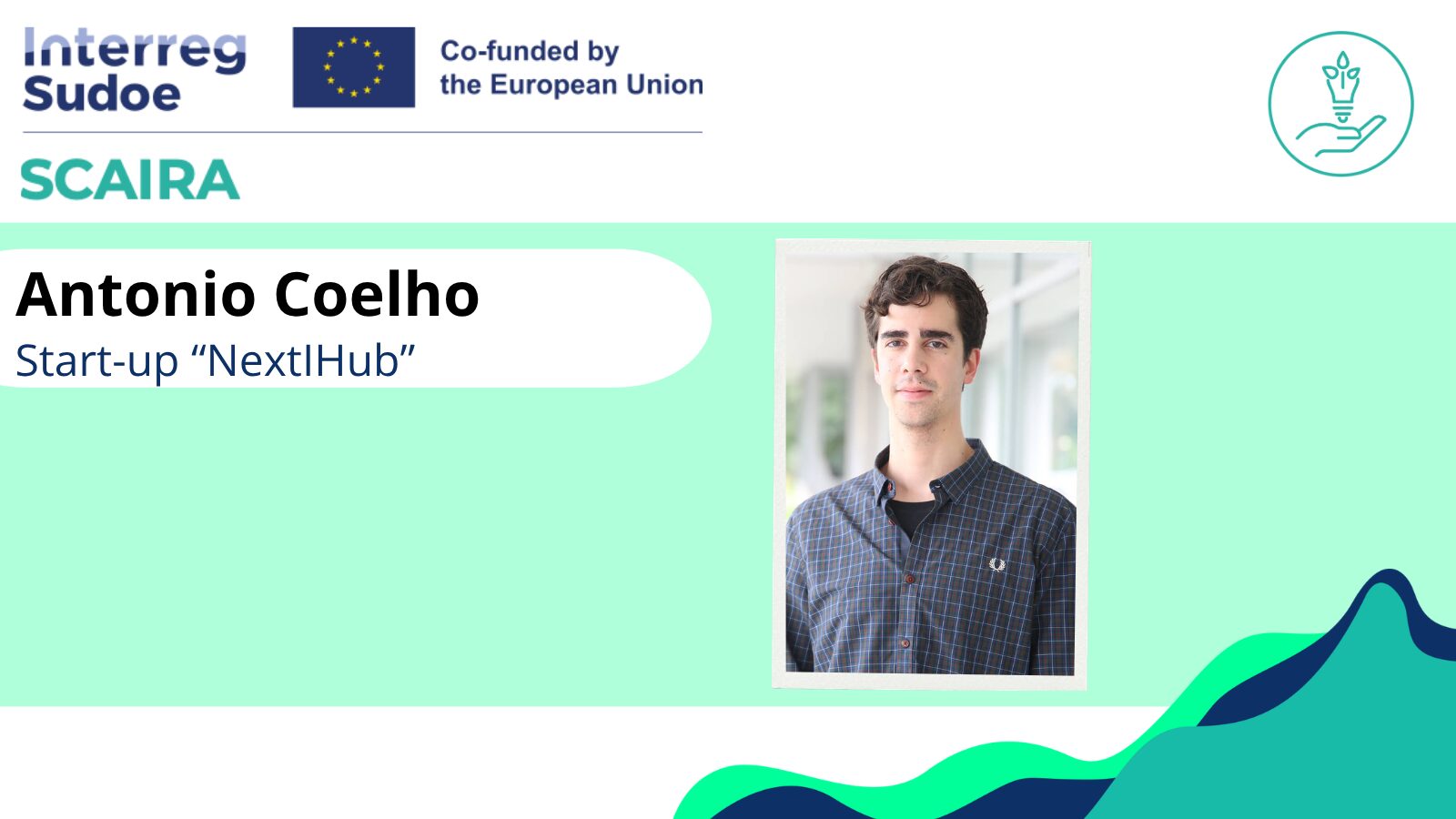 Interreg
Sudoe

Co-funded by
the European Union

SCAIRA

Antonio Coelho
Start-up “NextIHub”